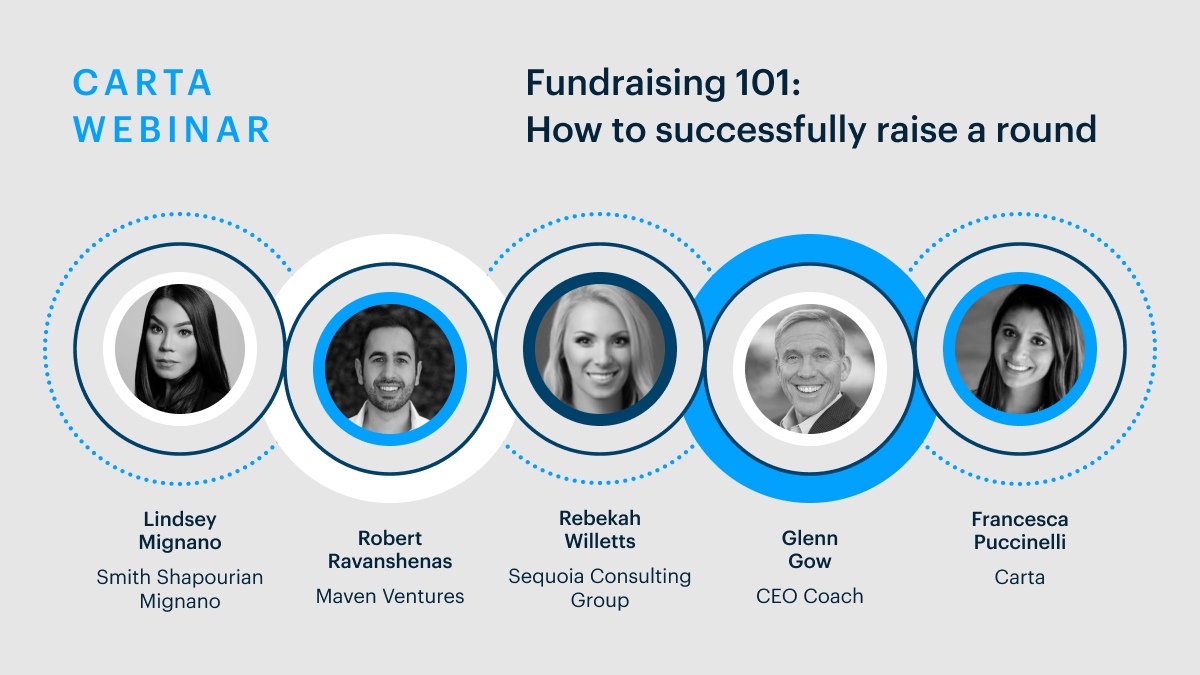 CARTA WEBINAR

Fundraising 101: How to successfully raise a round

Lindsey Mignano
Smith Shapourian Mignano

Robert Ravanshenas
Maven Ventures

Rebekah Willetts
Sequoia Consulting Group

Glenn Gow
CEO Coach

Francesca Puccinelli
Carta